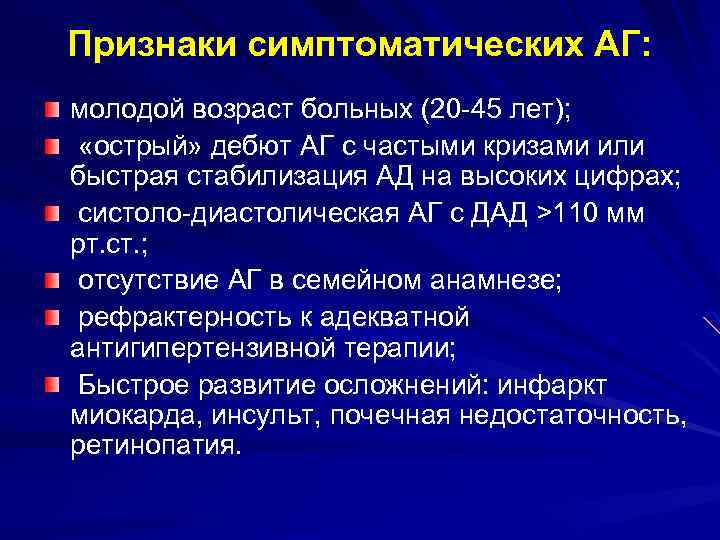 Признаки симптоматических АГ:

молодой возраст больных (20-45 лет);

«острый» дебют АГ с частыми кризами или быстрая стабилизация АД на высоких цифрах;

систоло-диастолическая АГ с ДАД >110 мм рт.ст.;

отсутствие АГ в семейном анамнезе;

рефрактерность к адекватной антигипертензивной терапии;

Быстрое развитие осложнений: инфаркт миокарда, инсульт, почечная недостаточность, ретинопатия.